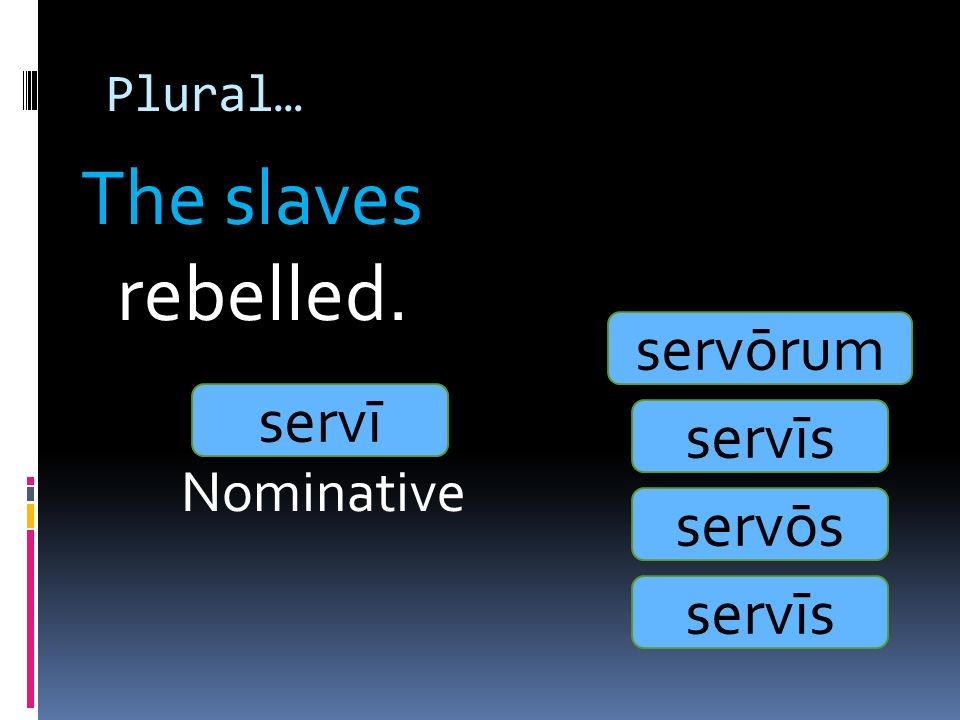 Plural…

The slaves rebelled.

servī
Nominative

servōrum

servīs

servōs

servīs